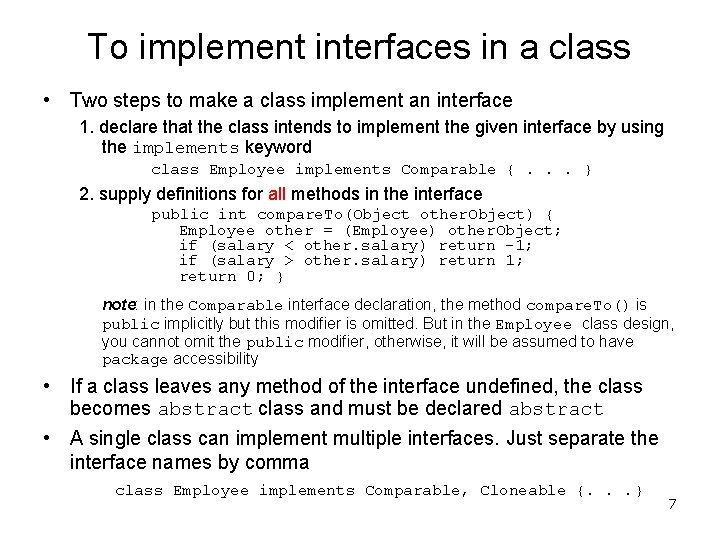 To implement interfaces in a class

• Two steps to make a class implement an interface

1. declare that the class intends to implement the given interface by using the implements keyword

class Employee implements Comparable { . . . }

2. supply definitions for all methods in the interface

public int compareTo(Object otherObject) {
   Employee other = (Employee) otherObject;
   if (salary < other.salary) return -1;
   if (salary > other.salary) return 1;
   return 0; }

note: in the Comparable interface declaration, the method compareTo() is public implicitly but this modifier is omitted. But in the Employee class design, you cannot omit the public modifier, otherwise, it will be assumed to have package accessibility

• If a class leaves any method of the interface undefined, the class becomes abstract class and must be declared abstract

• A single class can implement multiple interfaces. Just separate the interface names by comma

class Employee implements Comparable, Cloneable {. . .}

7